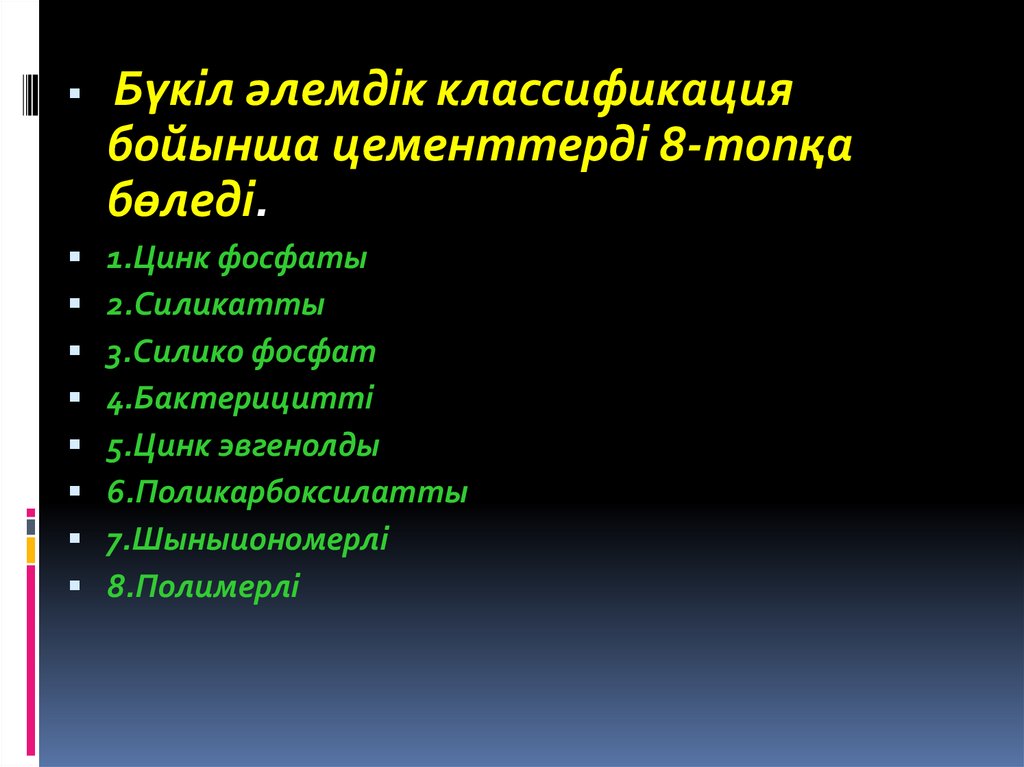 Бүкіл әлемдік классификация бойынша цементтерді 8-топқа бөледі.

1.Цинк фосфаты
2.Силикатты
3.Силико фосфат
4.Бактерицитті
5.Цинк эвгенолды
6.Поликарбоксилатты
7.Шыныиономерлі
8.Полимерлі